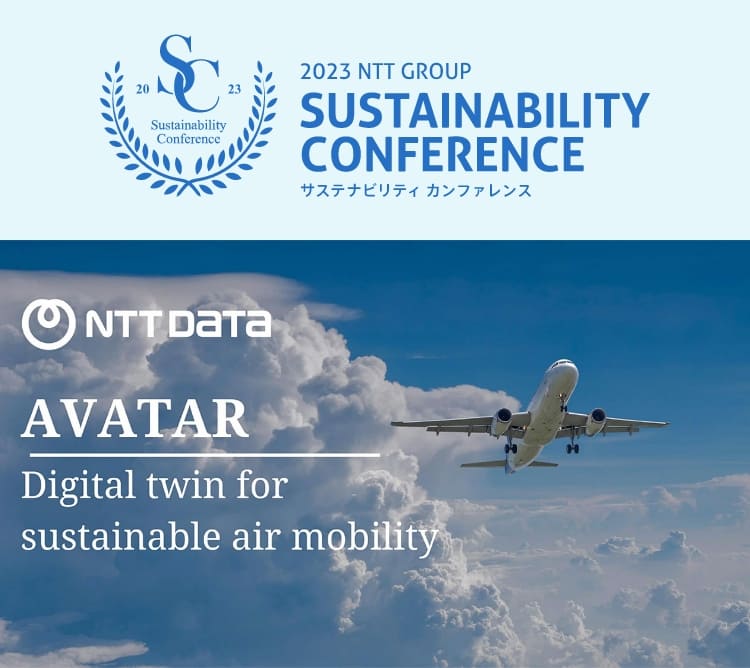 SC
20 23
Sustainability Conference

2023 NTT GROUP
SUSTAINABILITY CONFERENCE
サステナビリティ カンファレンス

NTT DATA

AVATAR

Digital twin for sustainable air mobility